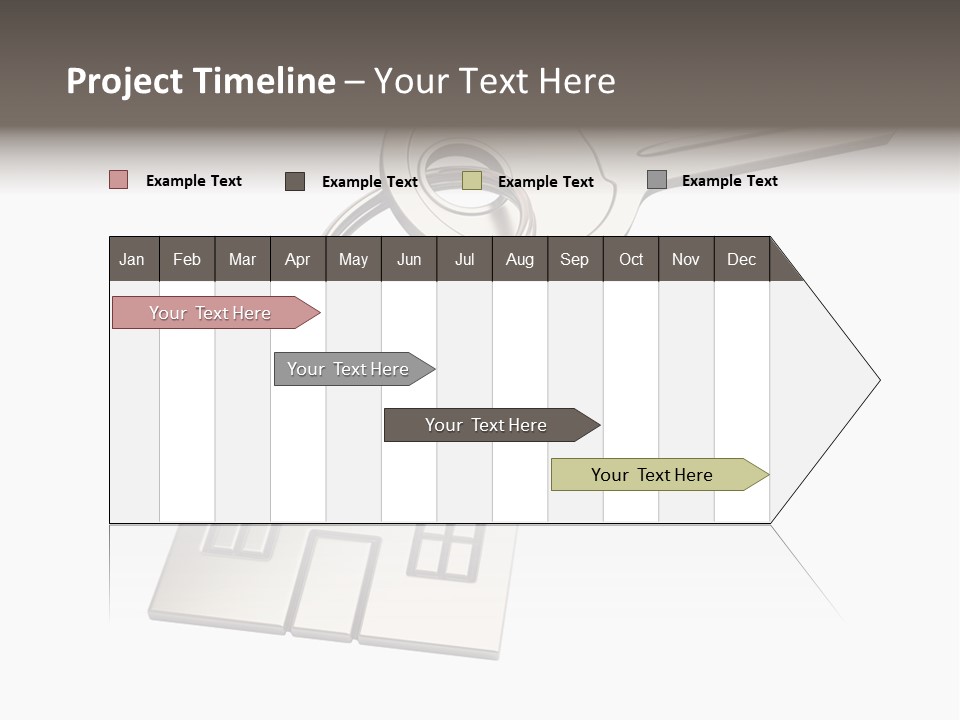 Project Timeline – Your Text Here

Example Text Example Text Example Text Example Text

| Jan | Feb | Mar | Apr | May | Jun | Jul | Aug | Sep | Oct | Nov | Dec |
|---|---|---|---|---|---|---|---|---|---|---|---|

Your Text Here

Your Text Here

Your Text Here

Your Text Here